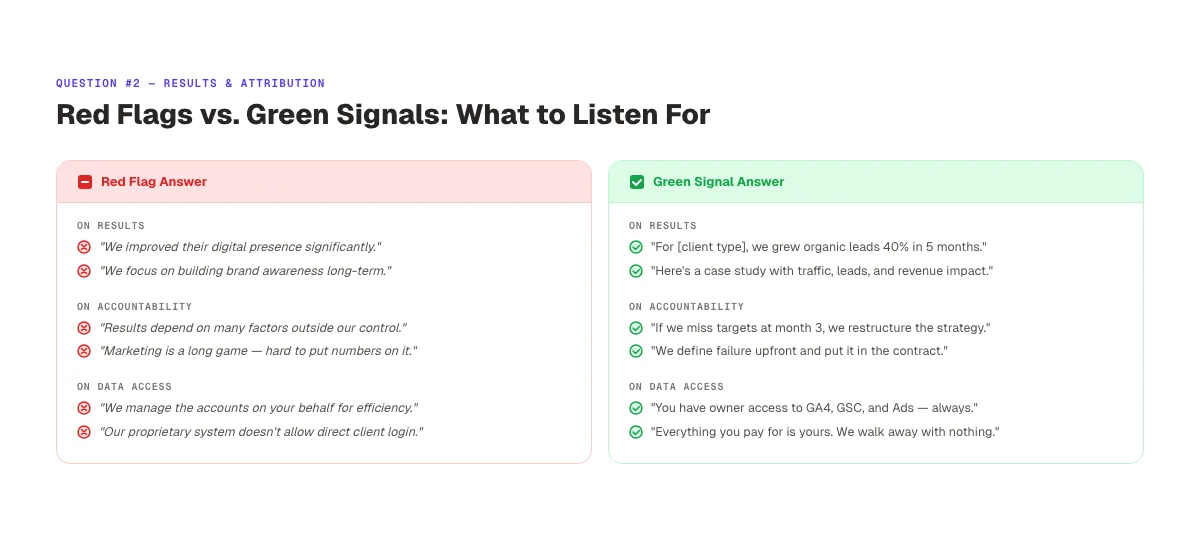 QUESTION #2 — RESULTS & ATTRIBUTION

Red Flags vs. Green Signals: What to Listen For

Red Flag Answer

ON RESULTS
"We improved their digital presence significantly."
"We focus on building brand awareness long-term."

ON ACCOUNTABILITY
"Results depend on many factors outside our control."
"Marketing is a long game — hard to put numbers on it."

ON DATA ACCESS
"We manage the accounts on your behalf for efficiency."
"Our proprietary system doesn't allow direct client login."

Green Signal Answer

ON RESULTS
"For [client type], we grew organic leads 40% in 5 months."
"Here's a case study with traffic, leads, and revenue impact."

ON ACCOUNTABILITY
"If we miss targets at month 3, we restructure the strategy."
"We define failure upfront and put it in the contract."

ON DATA ACCESS
"You have owner access to GA4, GSC, and Ads — always."
"Everything you pay for is yours. We walk away with nothing."